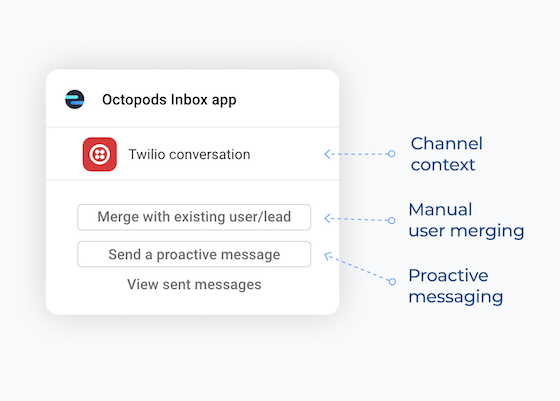 Octopods Inbox app

Twilio conversation

Merge with existing user/lead

Send a proactive message

View sent messages

Channel context

Manual user merging

Proactive messaging